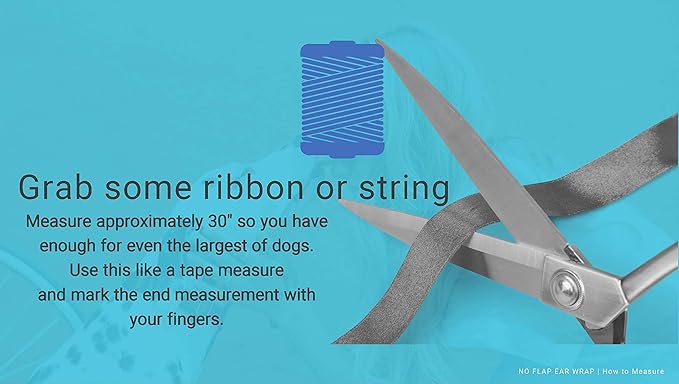 Grab some ribbon or string

Measure approximately 30" so you have enough for even the largest of dogs. Use this like a tape measure and mark the end measurement with your fingers.

NO FLAP EAR WRAP | How to Measure